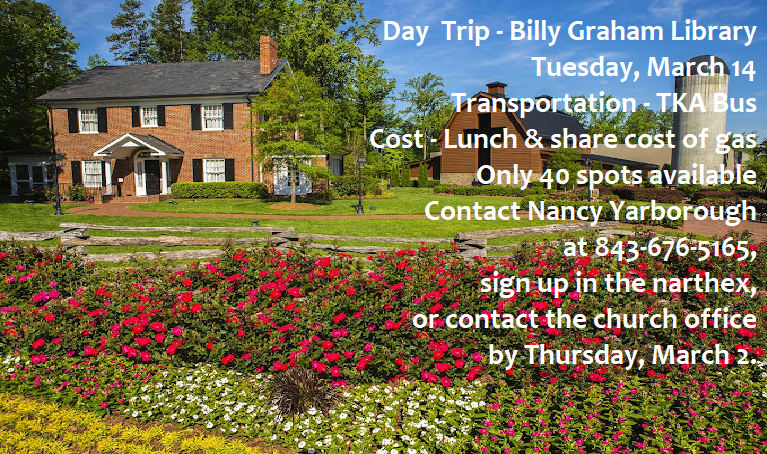 Day Trip - Billy Graham Library
Tuesday, March 14
Transportation - TKA Bus
Cost - Lunch & share cost of gas
Only 40 spots available
Contact Nancy Yarborough
at 843-676-5165,
sign up in the narthex,
or contact the church office
by Thursday, March 2.